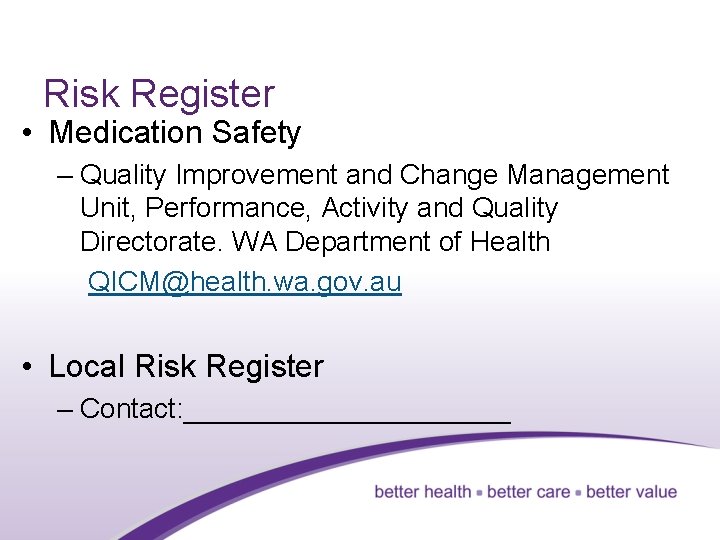 Risk Register

• Medication Safety

– Quality Improvement and Change Management Unit, Performance, Activity and Quality Directorate. WA Department of Health

QICM@health.wa.gov.au

• Local Risk Register

– Contact:______________________

better health ▪ better care ▪ better value